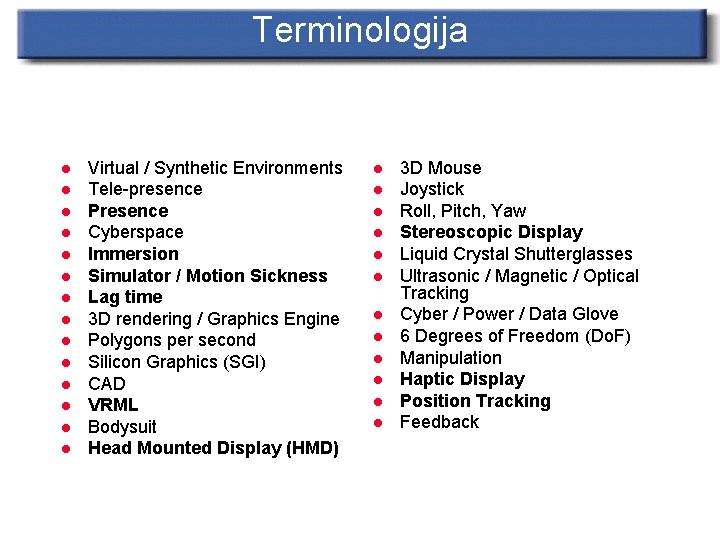 Terminologija

- Virtual / Synthetic Environments
- Tele-presence
- Presence
- Cyberspace
- Immersion
- Simulator / Motion Sickness
- Lag time
- 3D rendering / Graphics Engine
- Polygons per second
- Silicon Graphics (SGI)
- CAD
- VRML
- Bodysuit
- Head Mounted Display (HMD)

- 3D Mouse
- Joystick
- Roll, Pitch, Yaw
- Stereoscopic Display
- Liquid Crystal Shutterglasses
- Ultrasonic / Magnetic / Optical Tracking
- Cyber / Power / Data Glove
- 6 Degrees of Freedom (DoF)
- Manipulation
- Haptic Display
- Position Tracking
- Feedback